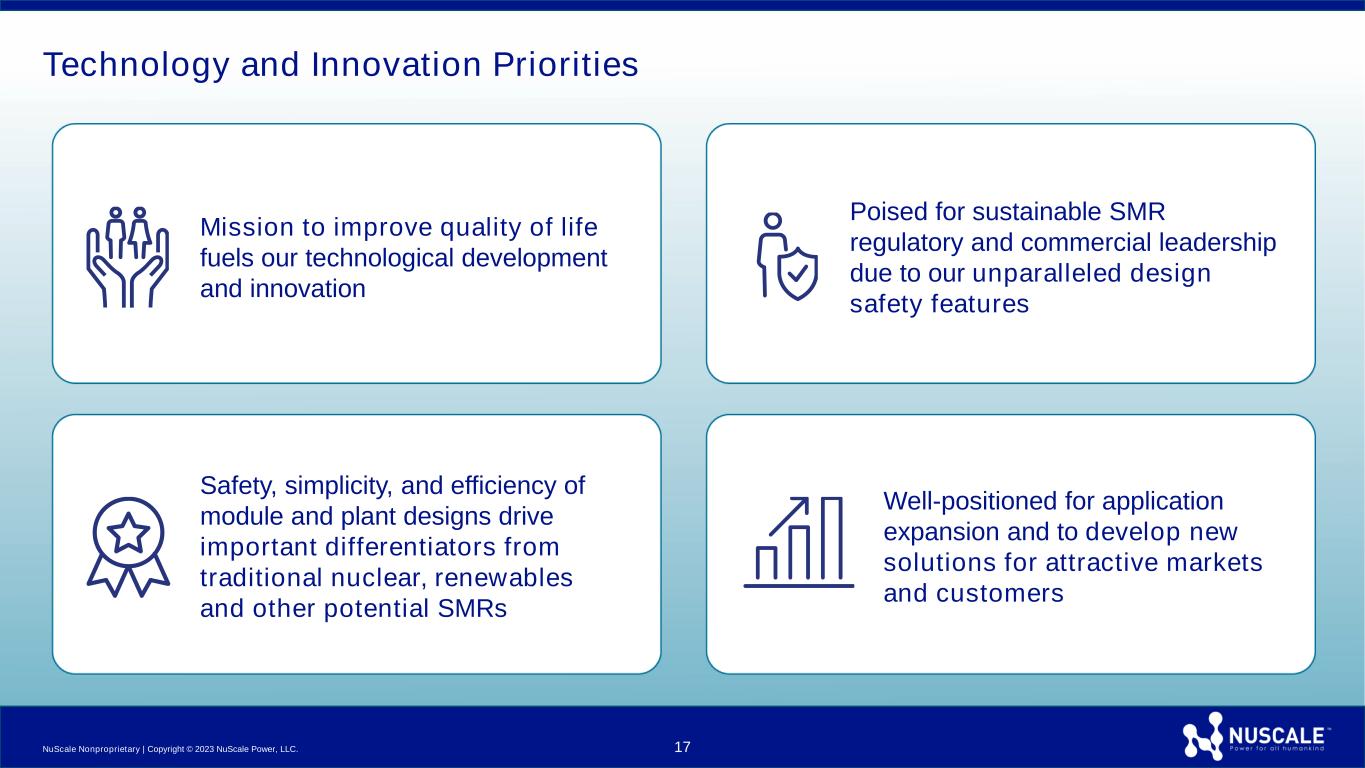 Technology and Innovation Priorities

Mission to improve quality of life fuels our technological development and innovation

Poised for sustainable SMR regulatory and commercial leadership due to our unparalleled design safety features

Safety, simplicity, and efficiency of module and plant designs drive important differentiators from traditional nuclear, renewables and other potential SMRs

Well-positioned for application expansion and to develop new solutions for attractive markets and customers

NuScale Nonproprietary | Copyright © 2023 NuScale Power, LLC.

17

NUSCALE™
Power for all humankind